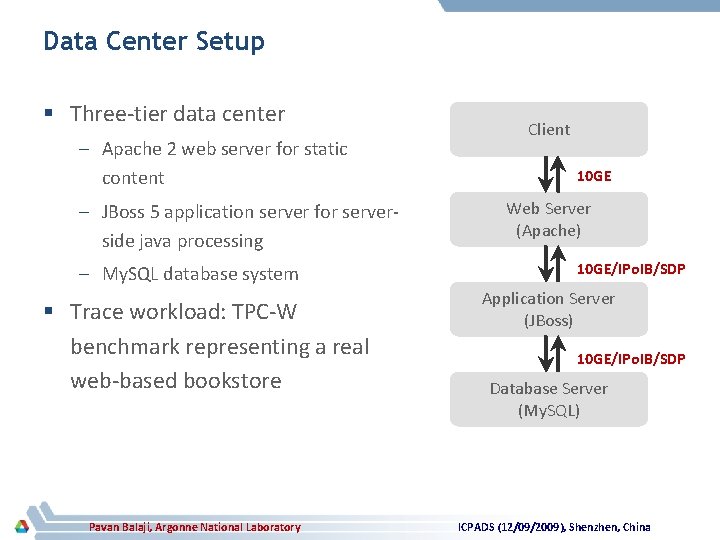 Data Center Setup

▪ Three-tier data center

– Apache 2 web server for static content

– JBoss 5 application server for server-side java processing

– MySQL database system

▪ Trace workload: TPC-W benchmark representing a real web-based bookstore

Client

10GE

Web Server
(Apache)

10GE/IPoIB/SDP

Application Server
(JBoss)

10GE/IPoIB/SDP

Database Server
(MySQL)

Pavan Balaji, Argonne National Laboratory

ICPADS (12/09/2009), Shenzhen, China